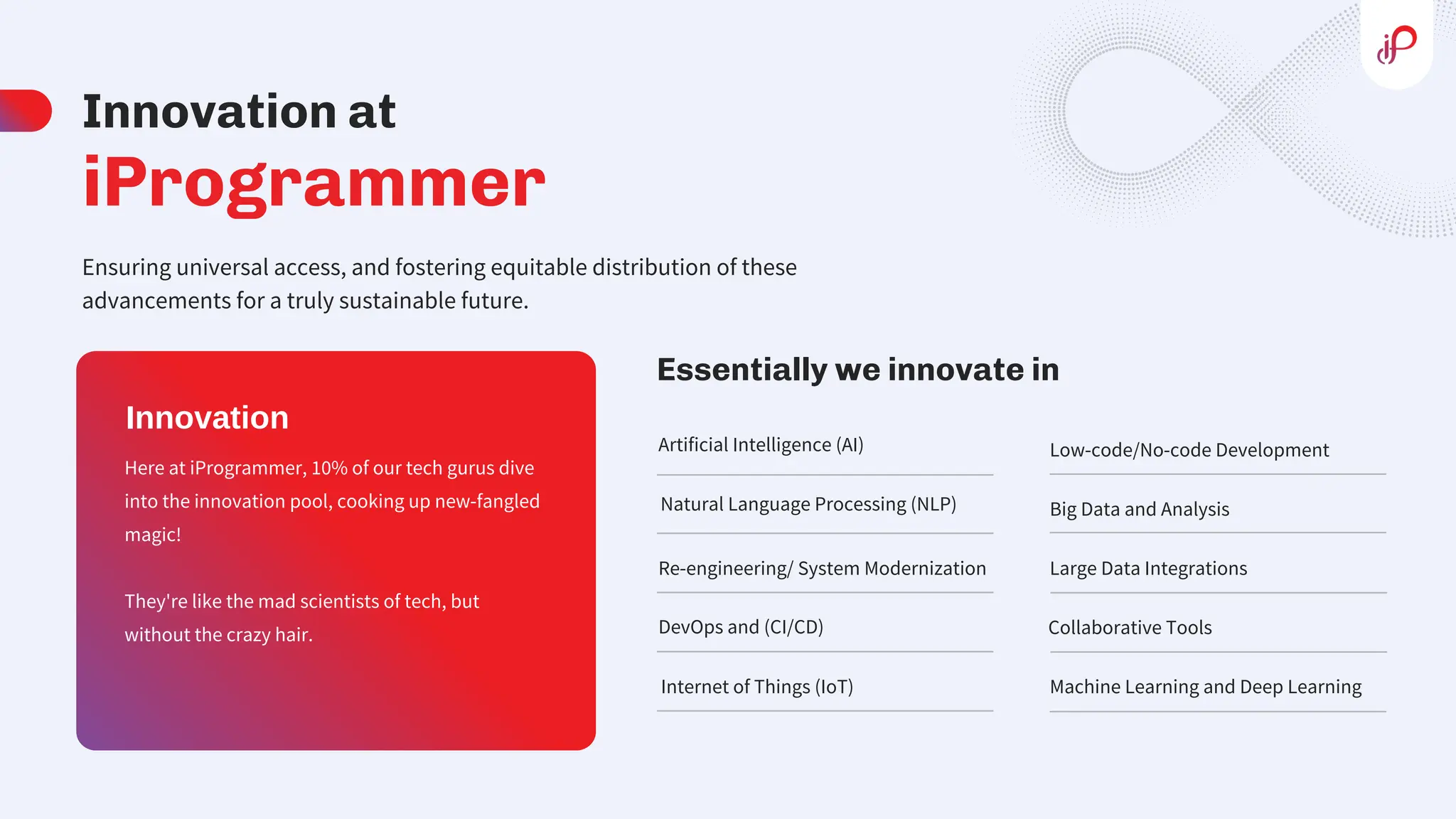 iP

Innovation at
iProgrammer

Ensuring universal access, and fostering equitable distribution of these advancements for a truly sustainable future.

Innovation

Here at iProgrammer, 10% of our tech gurus dive into the innovation pool, cooking up new-fangled magic!

They're like the mad scientists of tech, but without the crazy hair.

Essentially we innovate in

Artificial Intelligence (AI)

Natural Language Processing (NLP)

Re-engineering/ System Modernization

DevOps and (CI/CD)

Internet of Things (IoT)

Low-code/No-code Development

Big Data and Analysis

Large Data Integrations

Collaborative Tools

Machine Learning and Deep Learning